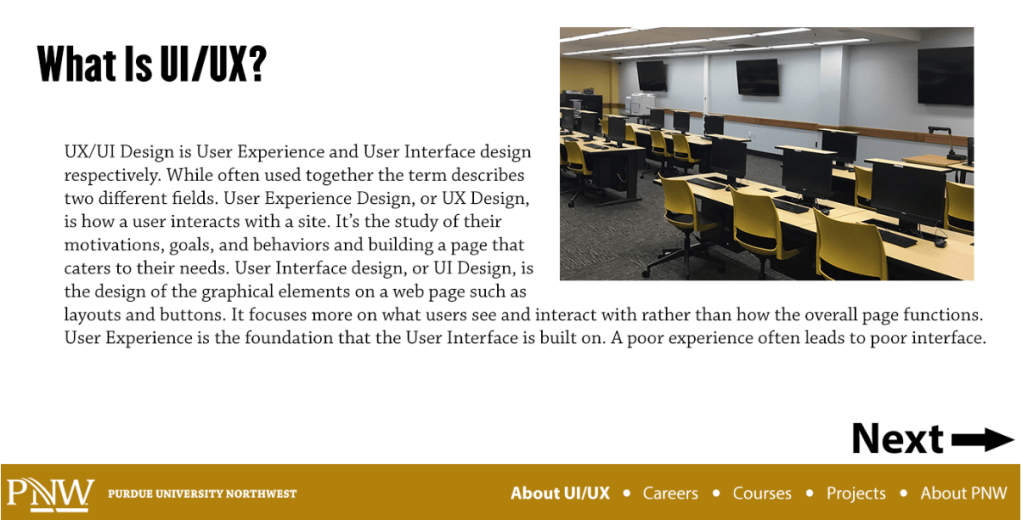 What Is UI/UX?

UX/UI Design is User Experience and User Interface design respectively. While often used together the term describes two different fields. User Experience Design, or UX Design, is how a user interacts with a site. It's the study of their motivations, goals, and behaviors and building a page that caters to their needs. User Interface design, or UI Design, is the design of the graphical elements on a web page such as layouts and buttons. It focuses more on what users see and interact with rather than how the overall page functions. User Experience is the foundation that the User Interface is built on. A poor experience often leads to poor interface.

Next

PNW PURDUE UNIVERSITY NORTHWEST

About UI/UX • Careers • Courses • Projects • About PNW